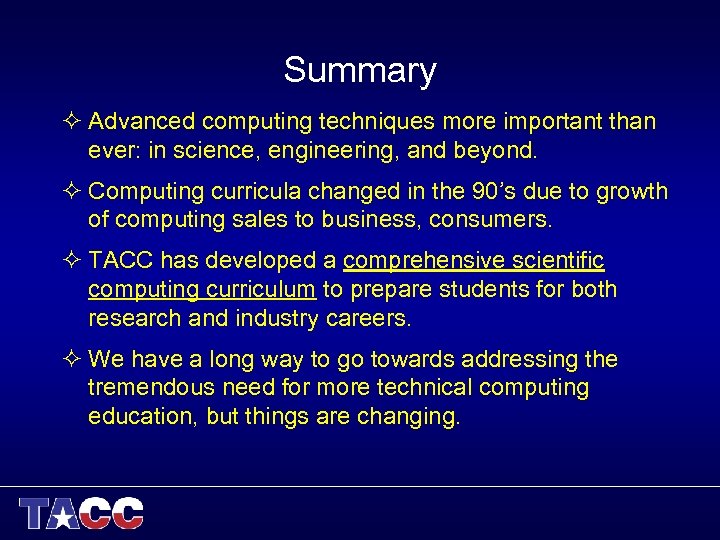 Summary

✧ Advanced computing techniques more important than ever: in science, engineering, and beyond.

✧ Computing curricula changed in the 90's due to growth of computing sales to business, consumers.

✧ TACC has developed a comprehensive scientific computing curriculum to prepare students for both research and industry careers.

✧ We have a long way to go towards addressing the tremendous need for more technical computing education, but things are changing.

TACC